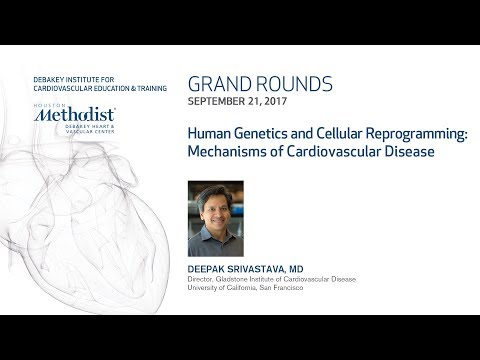 DEBAKEY INSTITUTE FOR CARDIOVASCULAR EDUCATION & TRAINING

HOUSTON
Methodist
DEBAKEY HEART & VASCULAR CENTER

GRAND ROUNDS
SEPTEMBER 21, 2017

Human Genetics and Cellular Reprogramming: Mechanisms of Cardiovascular Disease

DEEPAK SRIVASTAVA, MD
Director, Gladstone Institute of Cardiovascular Disease
University of California, San Francisco